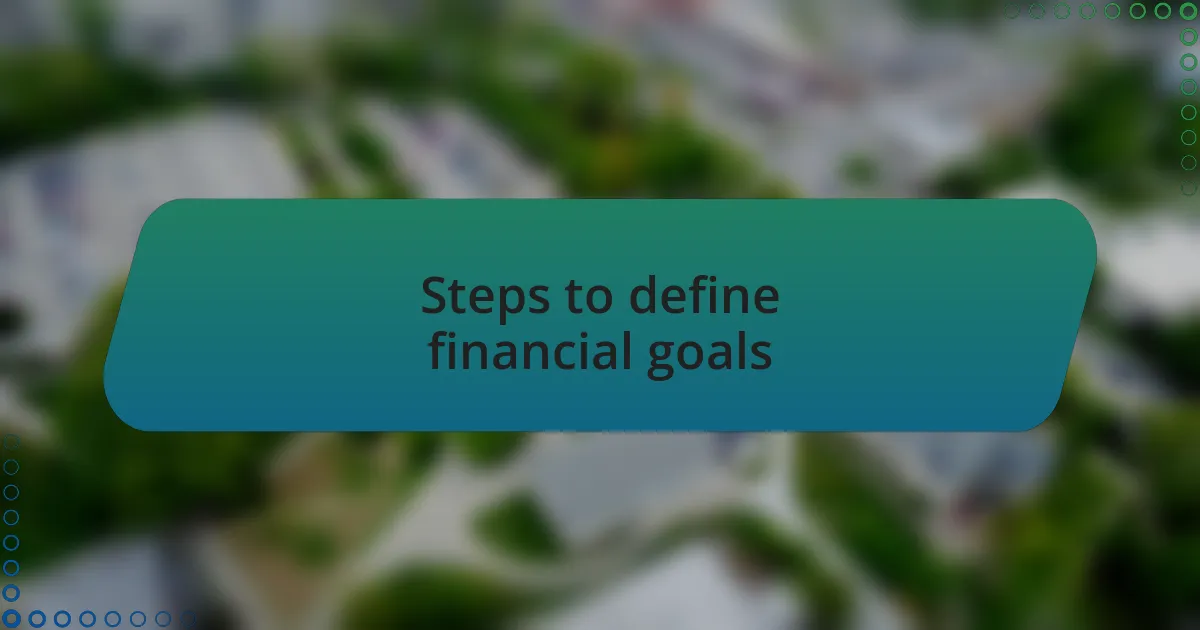 Steps to define financial goals